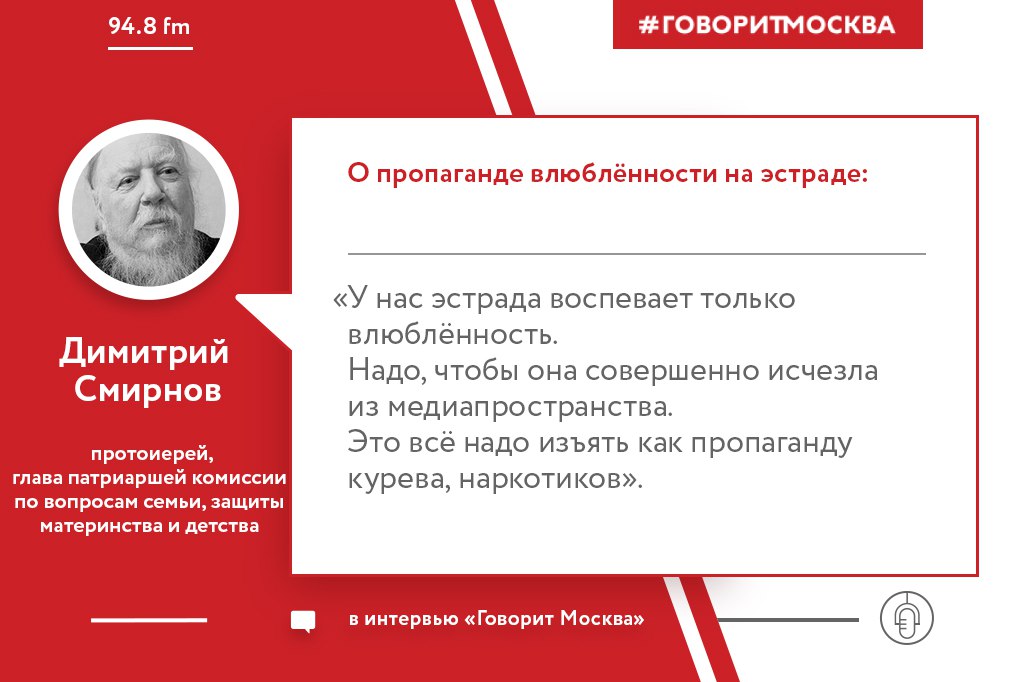 94.8 fm

#ГОВОРИТМОСКВА

Димитрий Смирнов

протоиерей, глава патриаршей комиссии по вопросам семьи, защиты материнства и детства

О пропаганде влюблённости на эстраде:

«У нас эстрада воспевает только влюблённость.
Надо, чтобы она совершенно исчезла из медиапространства.
Это всё надо изъять как пропаганду курева, наркотиков».

в интервью «Говорит Москва»